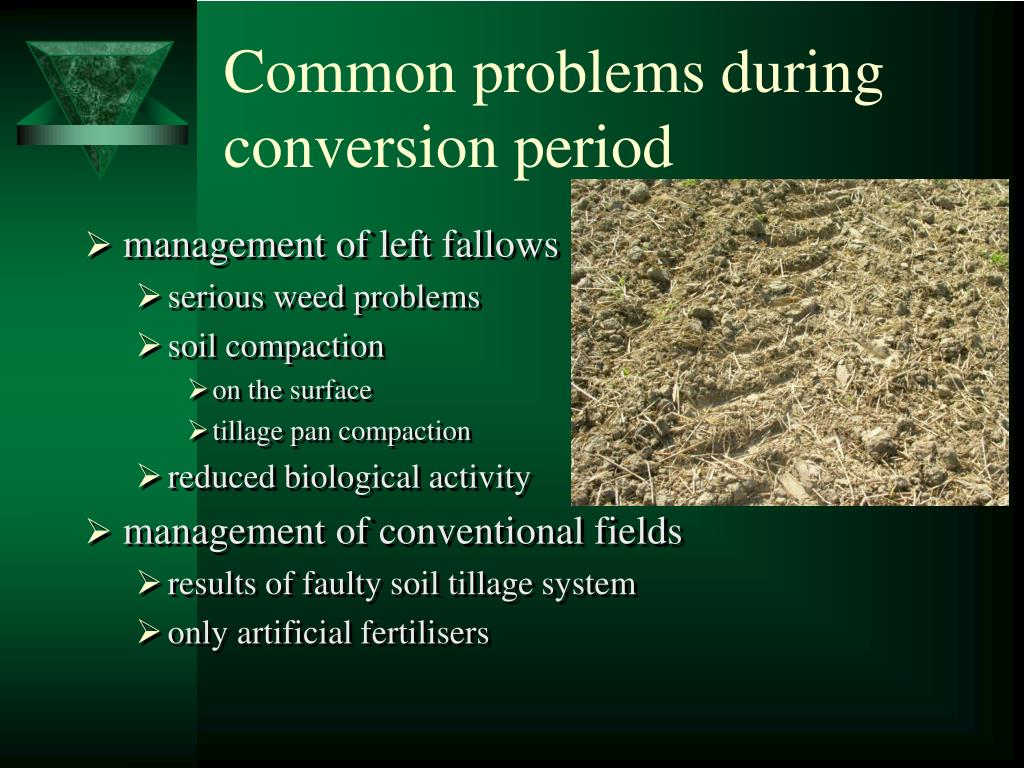 Common problems during conversion period

➢ management of left fallows
➢ serious weed problems
➢ soil compaction
➢ on the surface
➢ tillage pan compaction
➢ reduced biological activity
➢ management of conventional fields
➢ results of faulty soil tillage system
➢ only artificial fertilisers